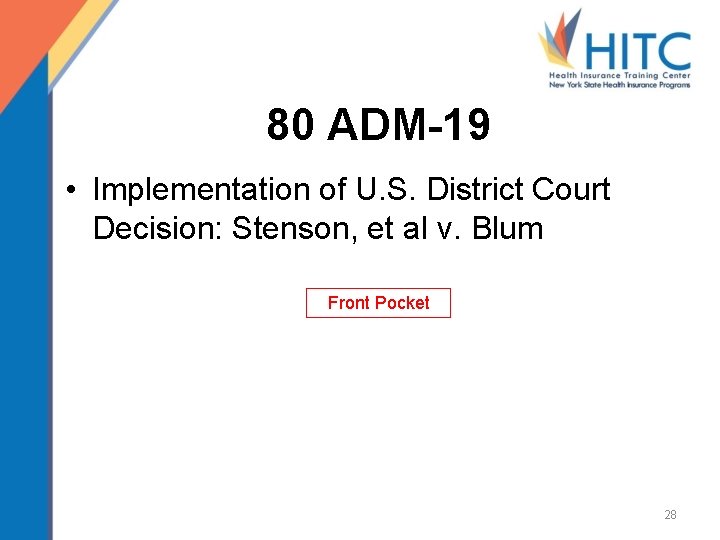 HITC
Health Insurance Training Center
New York State Health Insurance Programs

80 ADM-19

• Implementation of U.S. District Court Decision: Stenson, et al v. Blum

Front Pocket

28